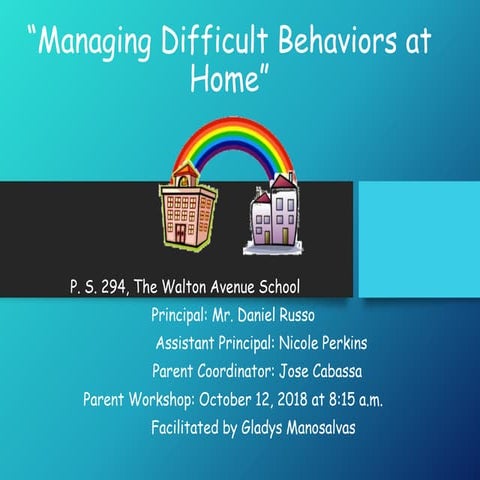 "Managing Difficult Behaviors at Home"

P. S. 294, The Walton Avenue School

Principal: Mr. Daniel Russo
Assistant Principal: Nicole Perkins
Parent Coordinator: Jose Cabassa
Parent Workshop: October 12, 2018 at 8:15 a.m.
Facilitated by Gladys Manosalvas